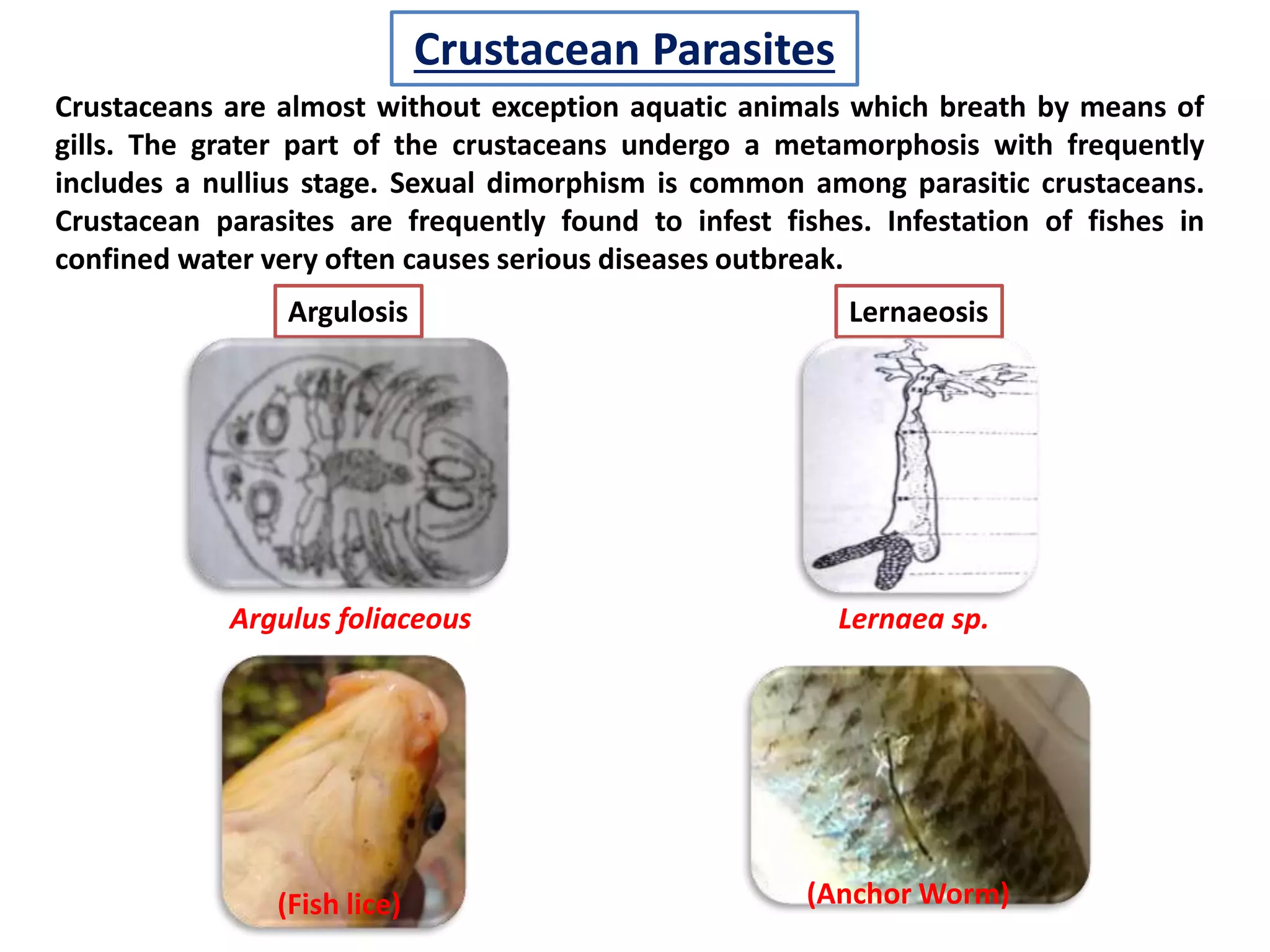 Crustacean Parasites

Crustaceans are almost without exception aquatic animals which breath by means of gills. The grater part of the crustaceans undergo a metamorphosis with frequently includes a nullius stage. Sexual dimorphism is common among parasitic crustaceans. Crustacean parasites are frequently found to infest fishes. Infestation of fishes in confined water very often causes serious diseases outbreak.

Argulosis

Argulus foliaceous

(Fish lice)

Lernaeosis

Lernaea sp.

(Anchor Worm)